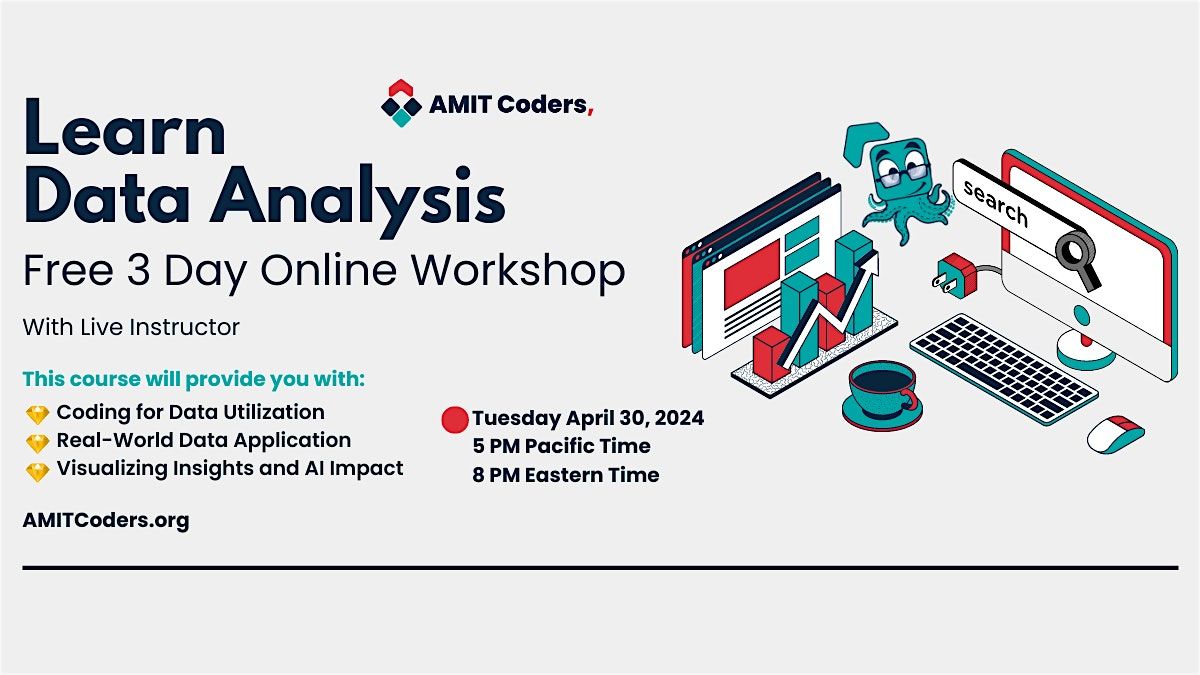 AMIT Coders,

Learn
Data Analysis

Free 3 Day Online Workshop

With Live Instructor

This course will provide you with:

Coding for Data Utilization
Real-World Data Application
Visualizing Insights and AI Impact

Tuesday April 30, 2024
5 PM Pacific Time
8 PM Eastern Time

AMITCoders.org

search